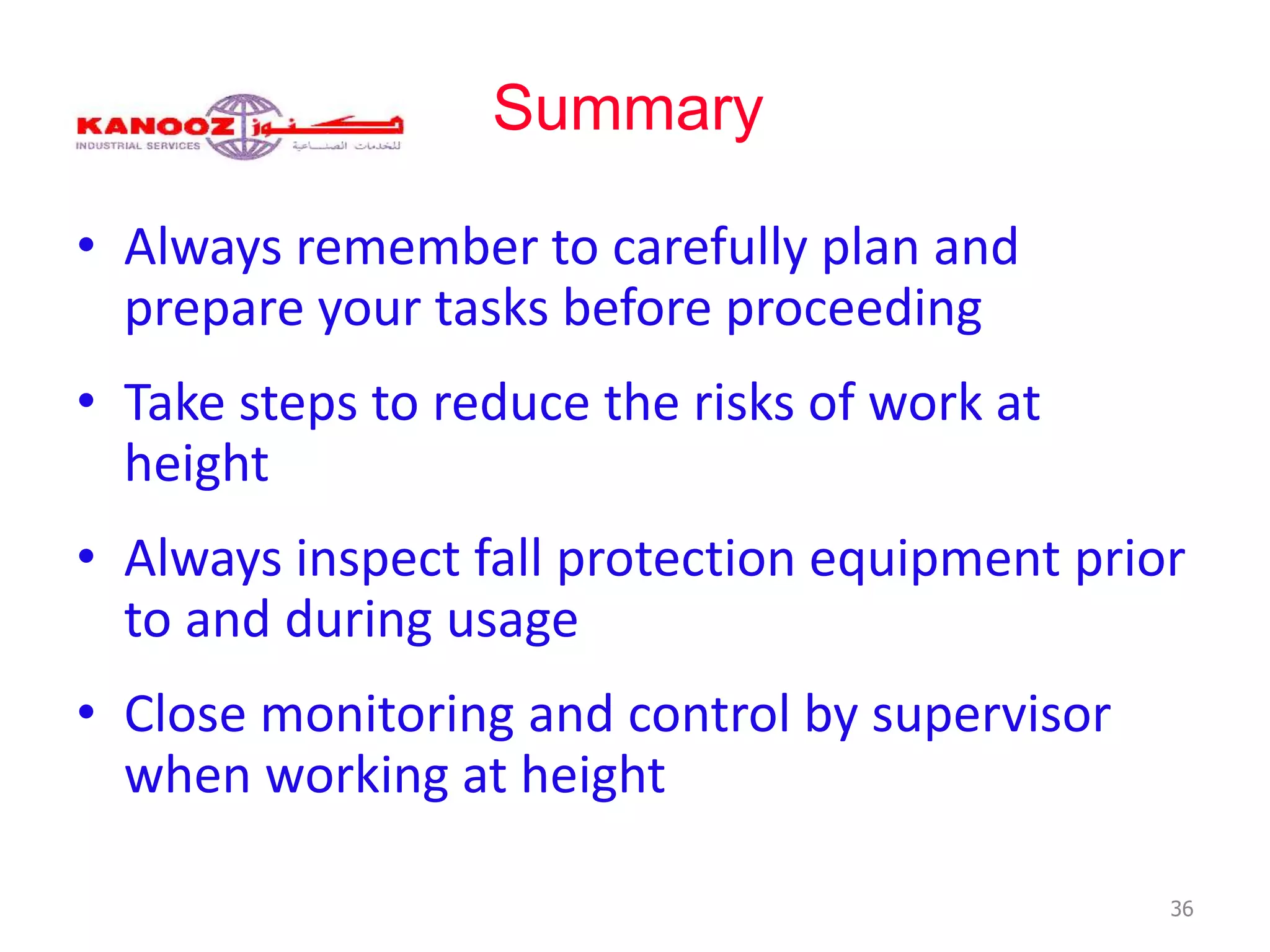 KANOOZ كنوز
INDUSTRIAL SERVICES للخدمات الصناعية

Summary

• Always remember to carefully plan and prepare your tasks before proceeding

• Take steps to reduce the risks of work at height

• Always inspect fall protection equipment prior to and during usage

• Close monitoring and control by supervisor when working at height

36